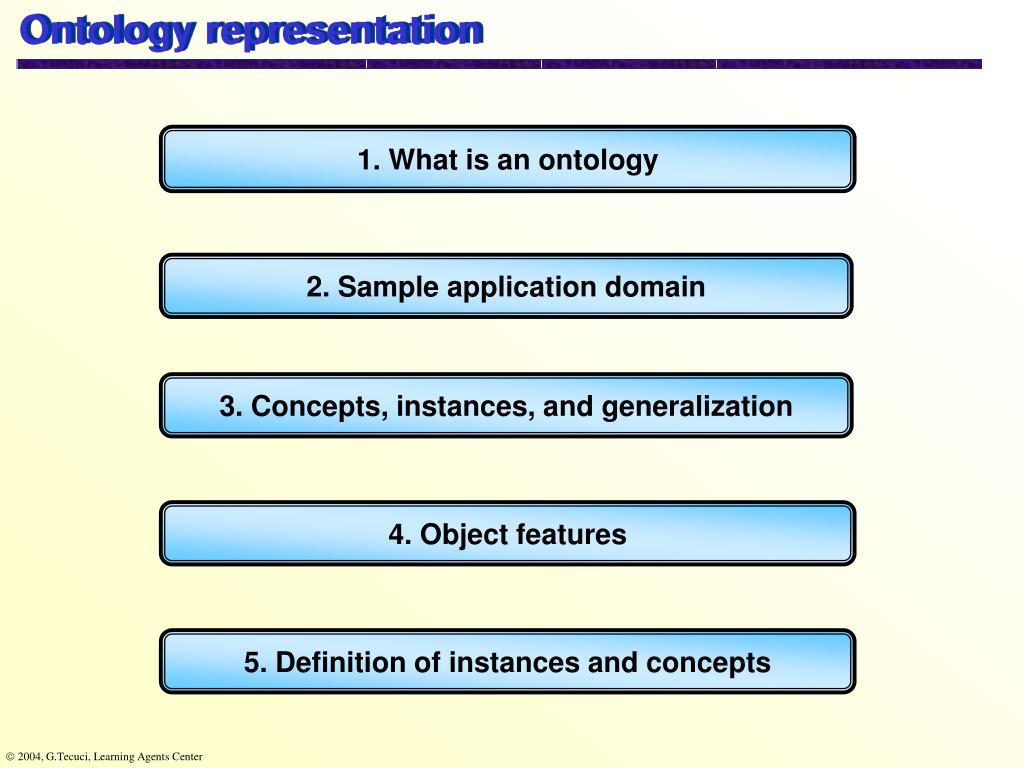 Ontology representation

1. What is an ontology

2. Sample application domain

3. Concepts, instances, and generalization

4. Object features

5. Definition of instances and concepts

© 2004, G.Tecuci, Learning Agents Center